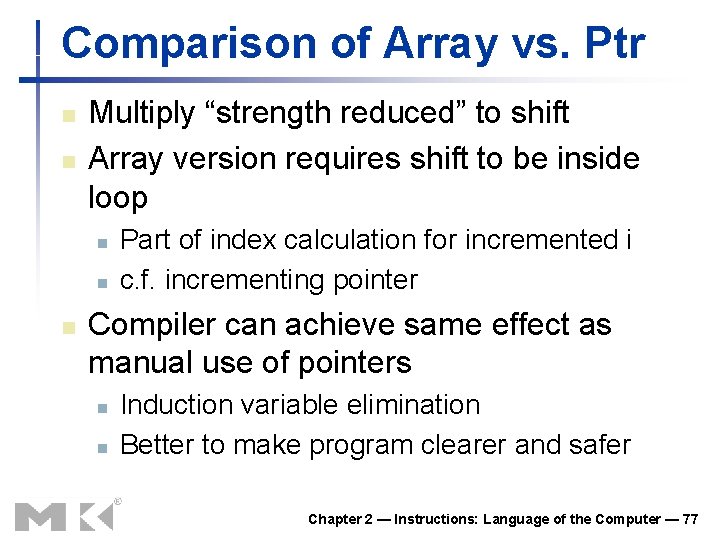 Comparison of Array vs. Ptr

Multiply “strength reduced” to shift

Array version requires shift to be inside loop

Part of index calculation for incremented i

c.f. incrementing pointer

Compiler can achieve same effect as manual use of pointers

Induction variable elimination

Better to make program clearer and safer

MK®

Chapter 2 — Instructions: Language of the Computer — 77